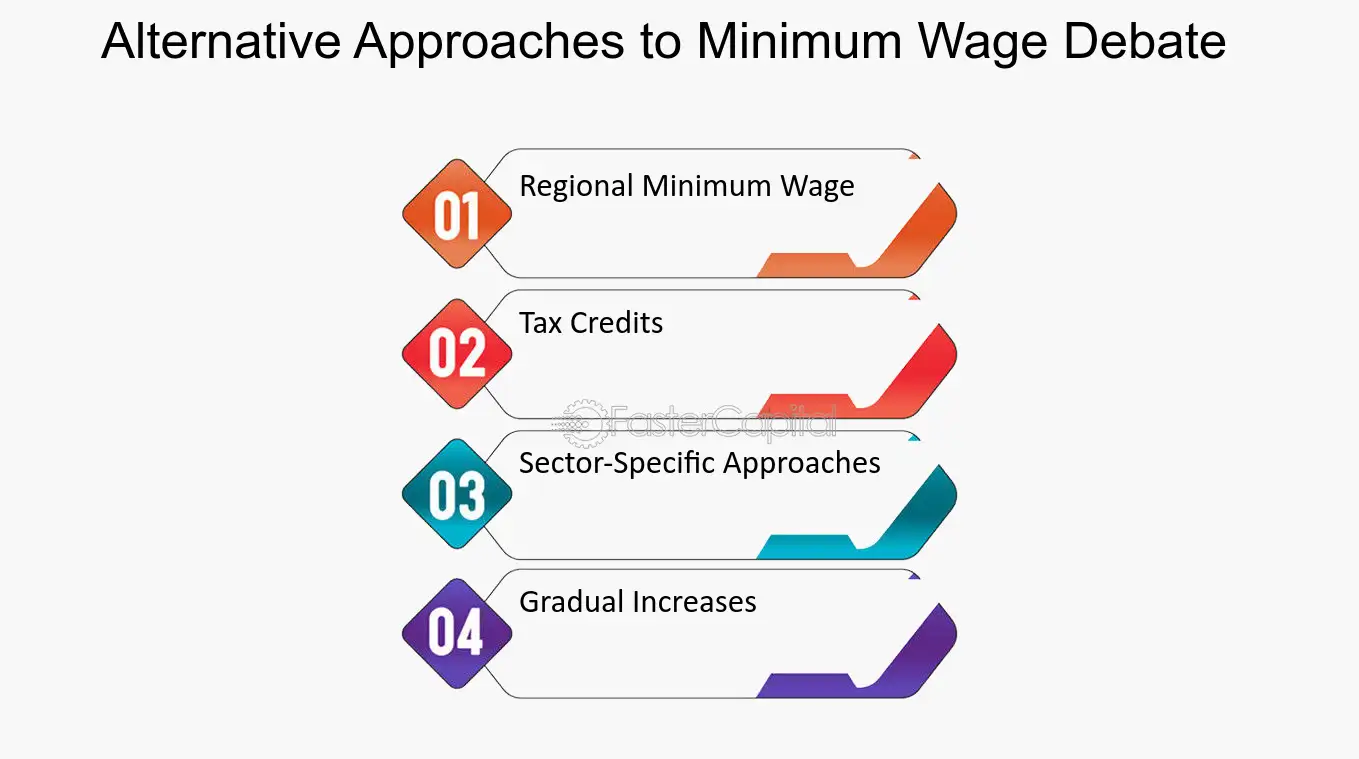 Alternative Approaches to Minimum Wage Debate

01
Regional Minimum Wage

02
Tax Credits

03
Sector-Specific Approaches

04
Gradual Increases

FasterCapital